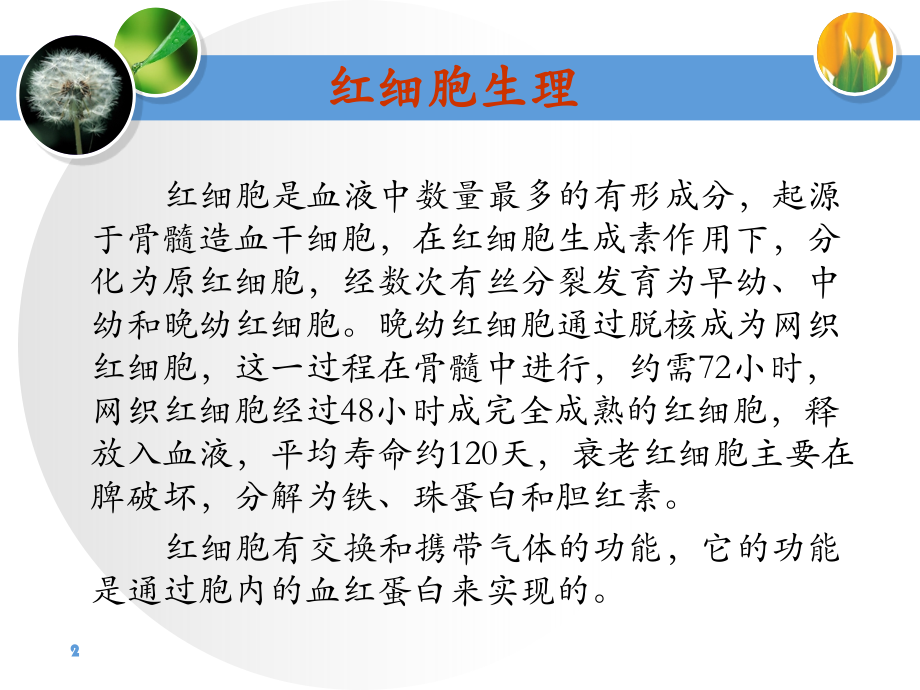 红细胞生理

红细胞是血液中数量最多的有形成分，起源于骨髓造血干细胞，在红细胞生成素作用下，分化为原红细胞，经数次有丝分裂发育为早幼、中幼和晚幼红细胞。晚幼红细胞通过脱核成为网织红细胞，这一过程在骨髓中进行，约需72小时，网织红细胞经过48小时成完全成熟的红细胞，释放入血液，平均寿命约120天，衰老红细胞主要在脾破坏，分解为铁、珠蛋白和胆红素。

红细胞有交换和携带气体的功能，它的功能是通过胞内的血红蛋白来实现的。

2